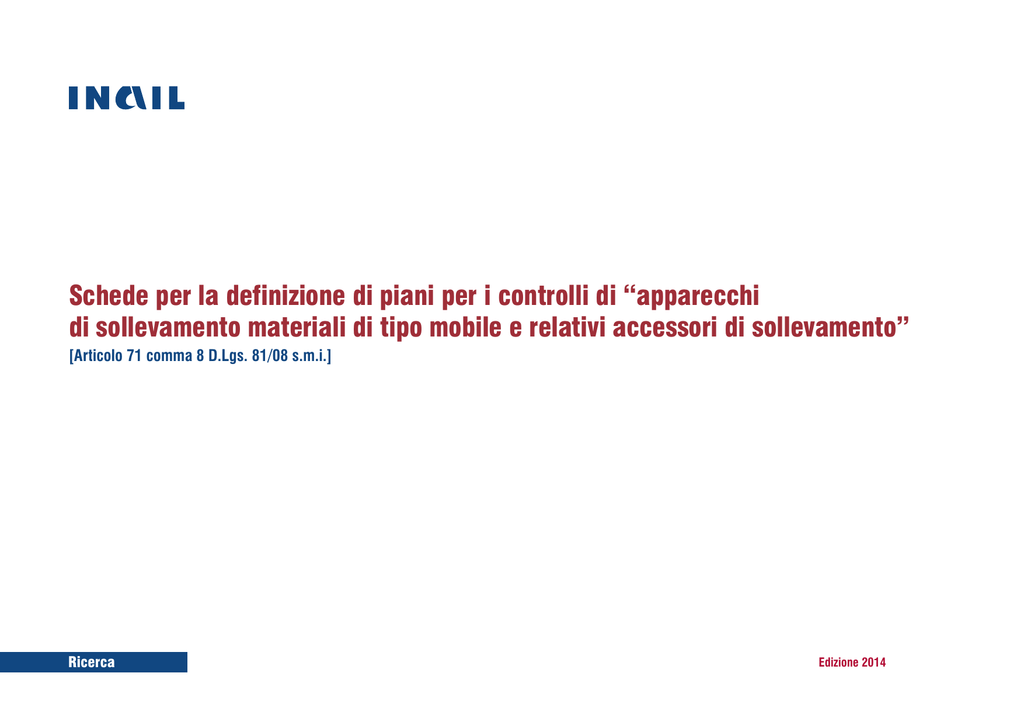 INAIL

Schede per la definizione di piani per i controlli di “apparecchi di sollevamento materiali di tipo mobile e relativi accessori di sollevamento”
[Articolo 71 comma 8 D.Lgs. 81/08 s.m.i.]

Ricerca

Edizione 2014